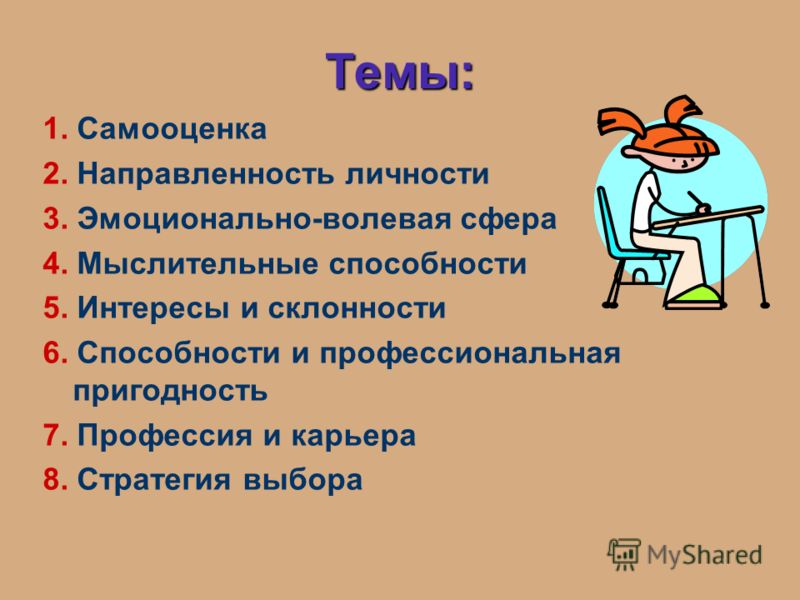 Темы:

1. Самооценка

2. Направленность личности

3. Эмоционально-волевая сфера

4. Мыслительные способности

5. Интересы и склонности

6. Способности и профессиональная пригодность

7. Профессия и карьера

8. Стратегия выбора

MyShared